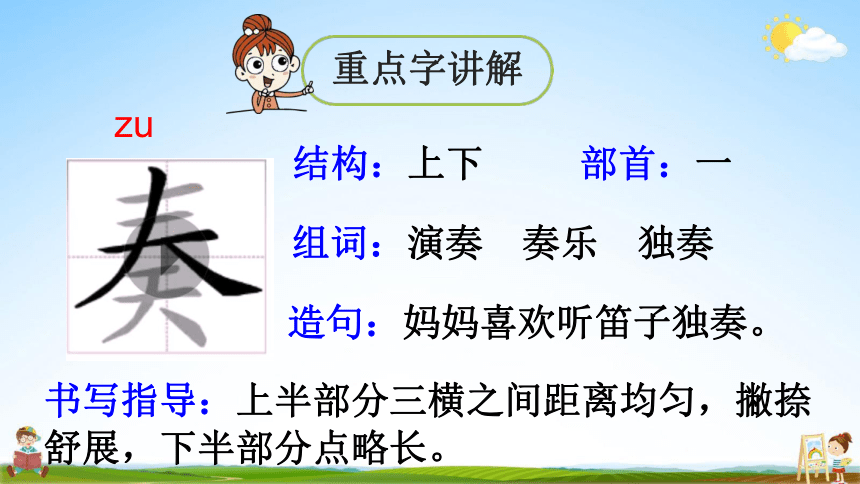 重点字讲解

zu

奏

结构：上下　　部首：一

组词：演奏　奏乐　独奏

造句：妈妈喜欢听笛子独奏。

书写指导：上半部分三横之间距离均匀，撇捺舒展，下半部分点略长。